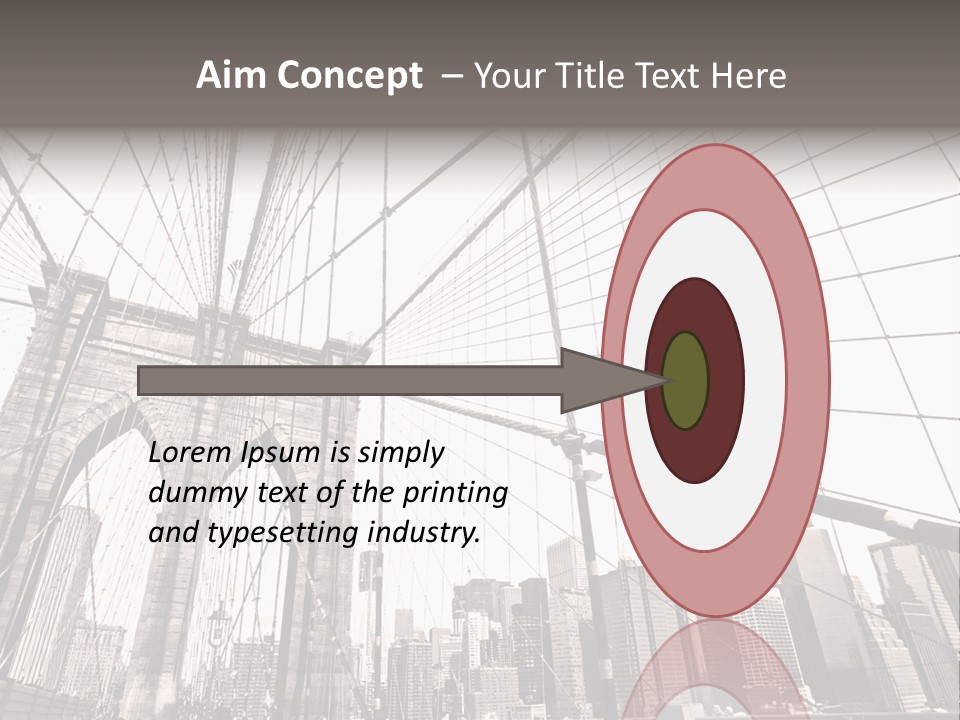 Aim Concept – Your Title Text Here

Lorem Ipsum is simply dummy text of the printing and typesetting industry.